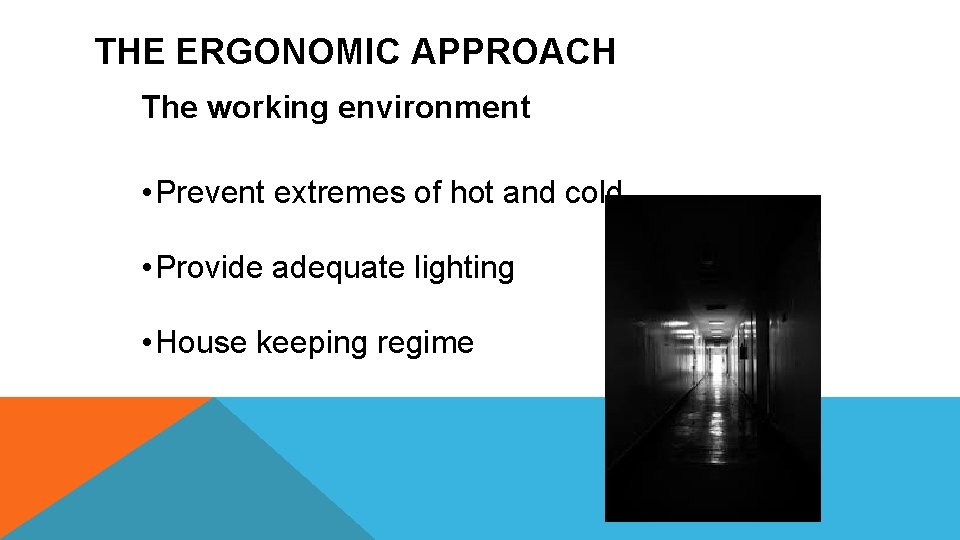 THE ERGONOMIC APPROACH

The working environment

• Prevent extremes of hot and cold

• Provide adequate lighting

• House keeping regime